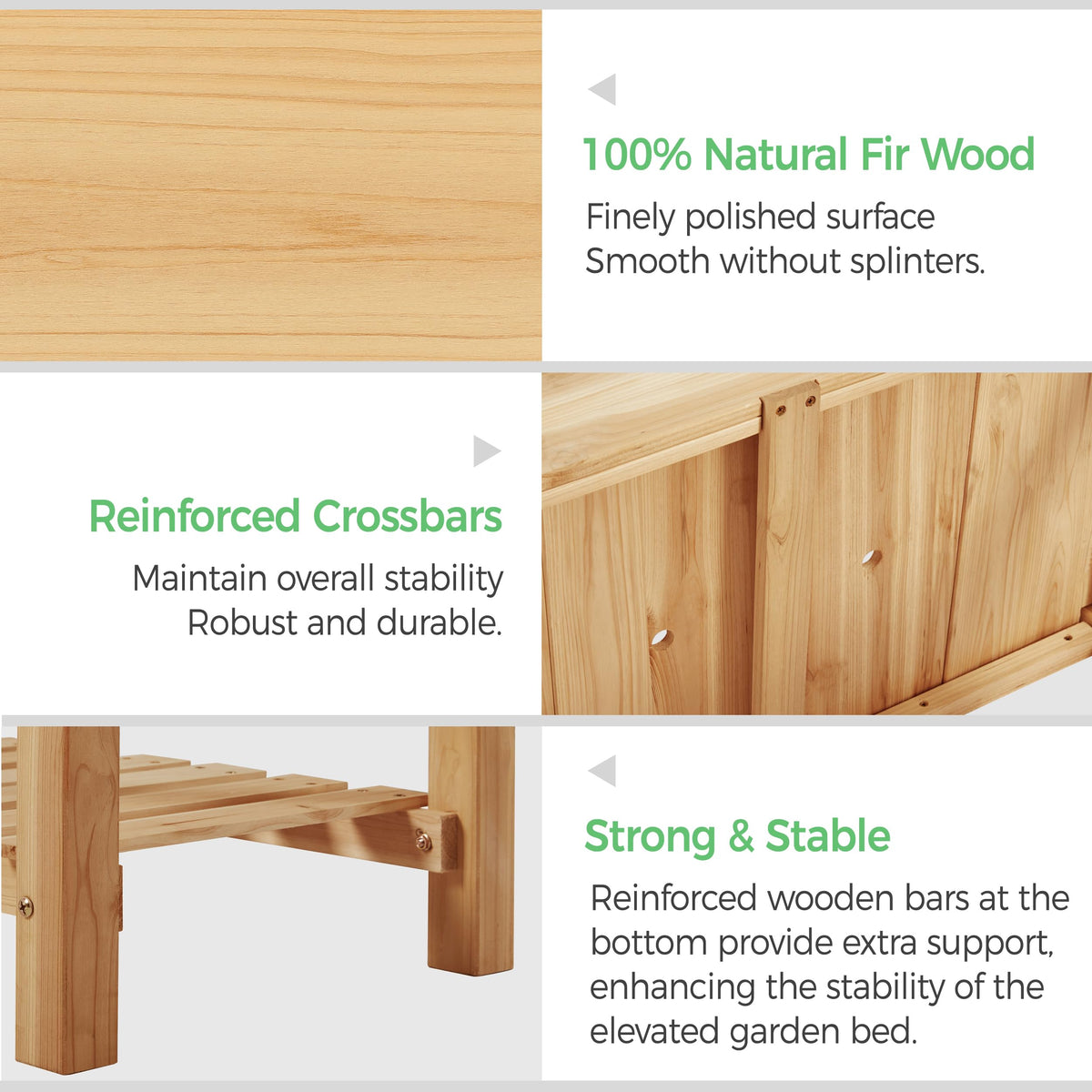 100% Natural Fir Wood

Finely polished surface
Smooth without splinters.

Reinforced Crossbars

Maintain overall stability
Robust and durable.

Strong & Stable

Reinforced wooden bars at the bottom provide extra support, enhancing the stability of the elevated garden bed.